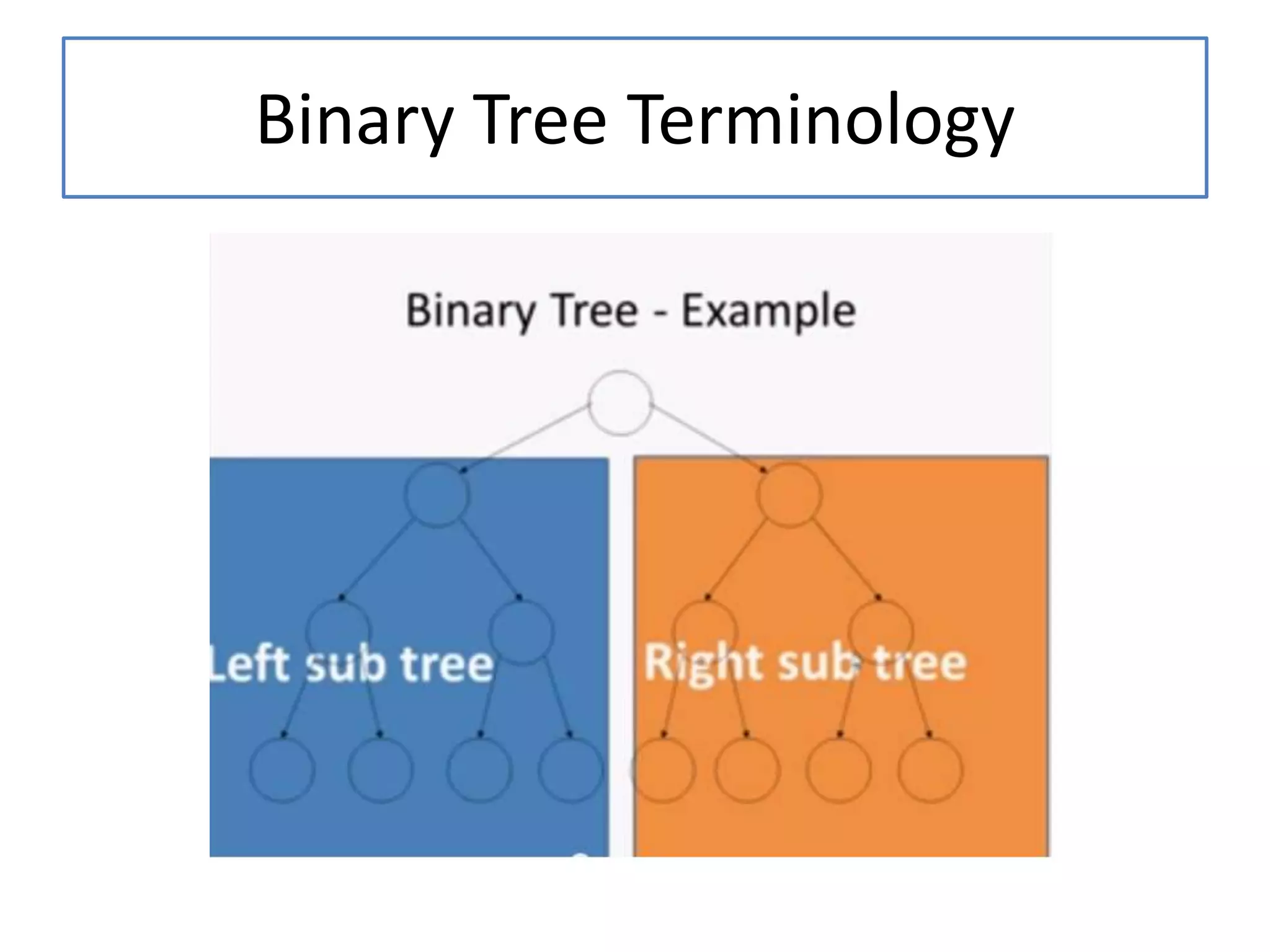 Binary Tree Terminology

Binary Tree - Example

Left sub tree

Right sub tree